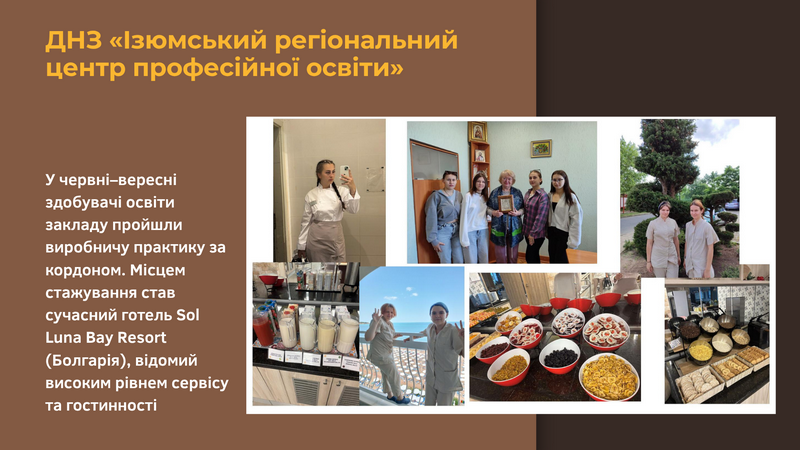 ДНЗ «Ізюмський регіональний центр професійної освіти»

У червні–вересні здобувачі освіти закладу пройшли виробничу практику за кордоном. Місцем стажування став сучасний готель Sol Luna Bay Resort (Болгарія), відомий високим рівнем сервісу та гостинності